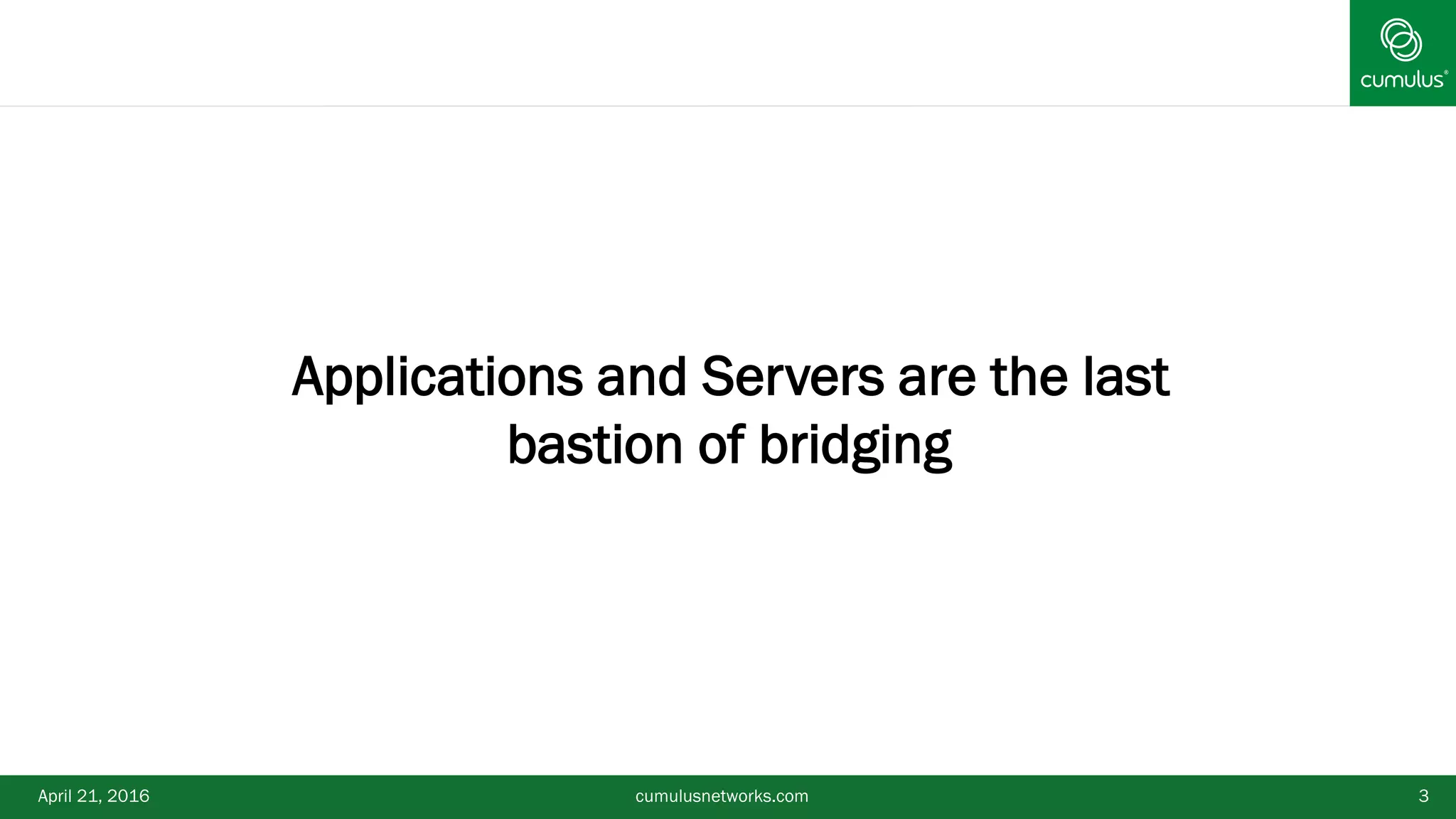 cumulus®

Applications and Servers are the last bastion of bridging

April 21, 2016 cumulusnetworks.com 3